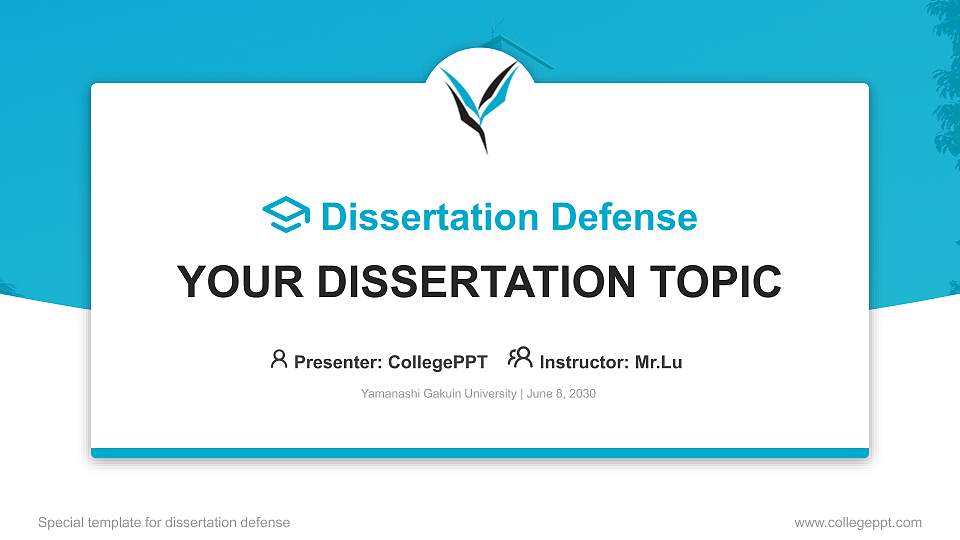 Dissertation Defense

YOUR DISSERTATION TOPIC

Presenter: CollegePPT Instructor: Mr.Lu

Yamanashi Gakuin University | June 8, 2030

Special template for dissertation defense

www.collegeppt.com